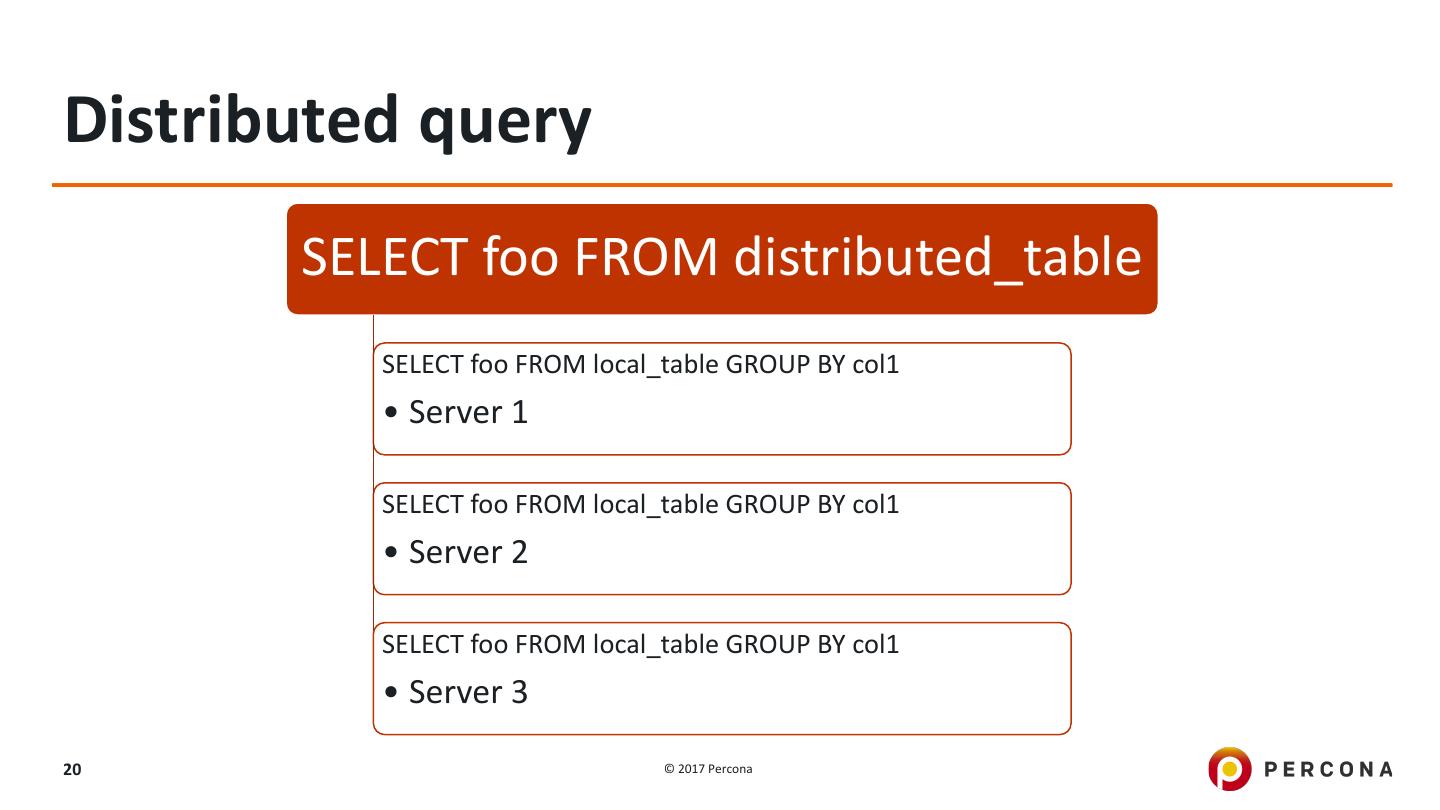 Distributed query

SELECT foo FROM distributed_table

SELECT foo FROM local_table GROUP BY col1

• Server 1

SELECT foo FROM local_table GROUP BY col1

• Server 2

SELECT foo FROM local_table GROUP BY col1

• Server 3

20

© 2017 Percona

PERCONA